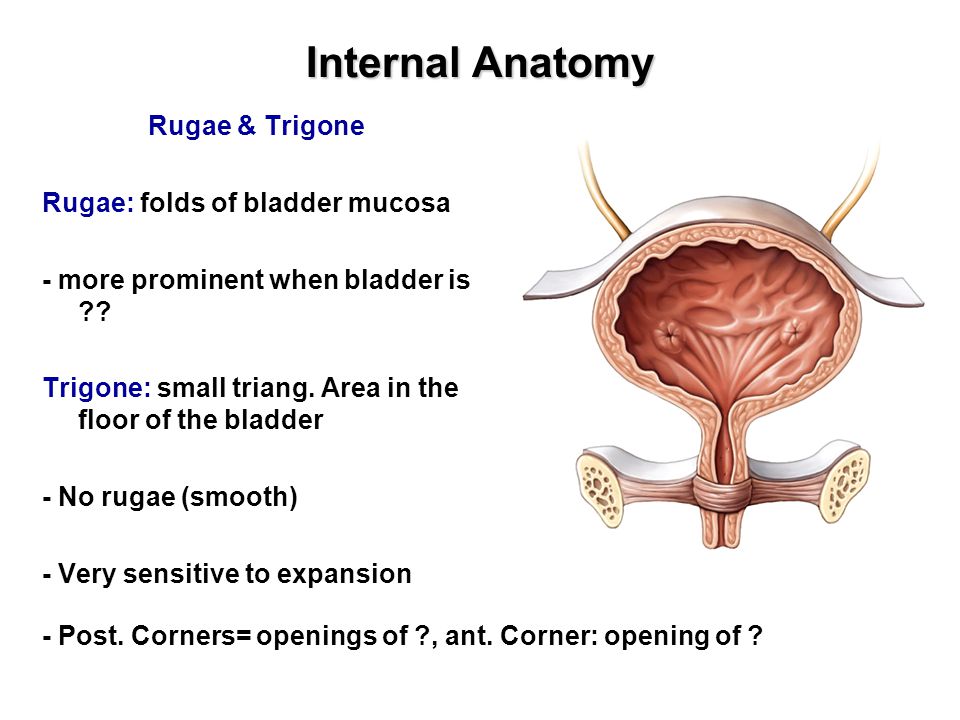 Internal Anatomy

Rugae & Trigone

Rugae: folds of bladder mucosa

- more prominent when bladder is ??

Trigone: small triang. Area in the floor of the bladder

- No rugae (smooth)

- Very sensitive to expansion

- Post. Corners= openings of ?, ant. Corner: opening of ?